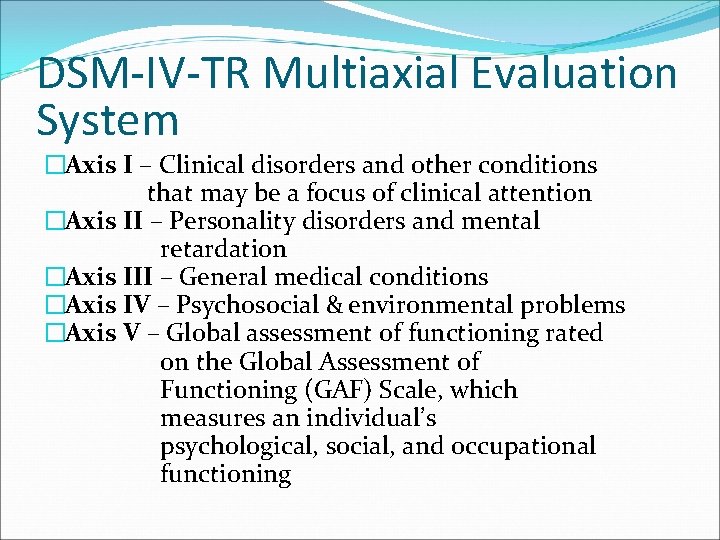 DSM-IV-TR Multiaxial Evaluation System

□Axis I – Clinical disorders and other conditions that may be a focus of clinical attention
□Axis II – Personality disorders and mental retardation
□Axis III – General medical conditions
□Axis IV – Psychosocial & environmental problems
□Axis V – Global assessment of functioning rated on the Global Assessment of Functioning (GAF) Scale, which measures an individual's psychological, social, and occupational functioning